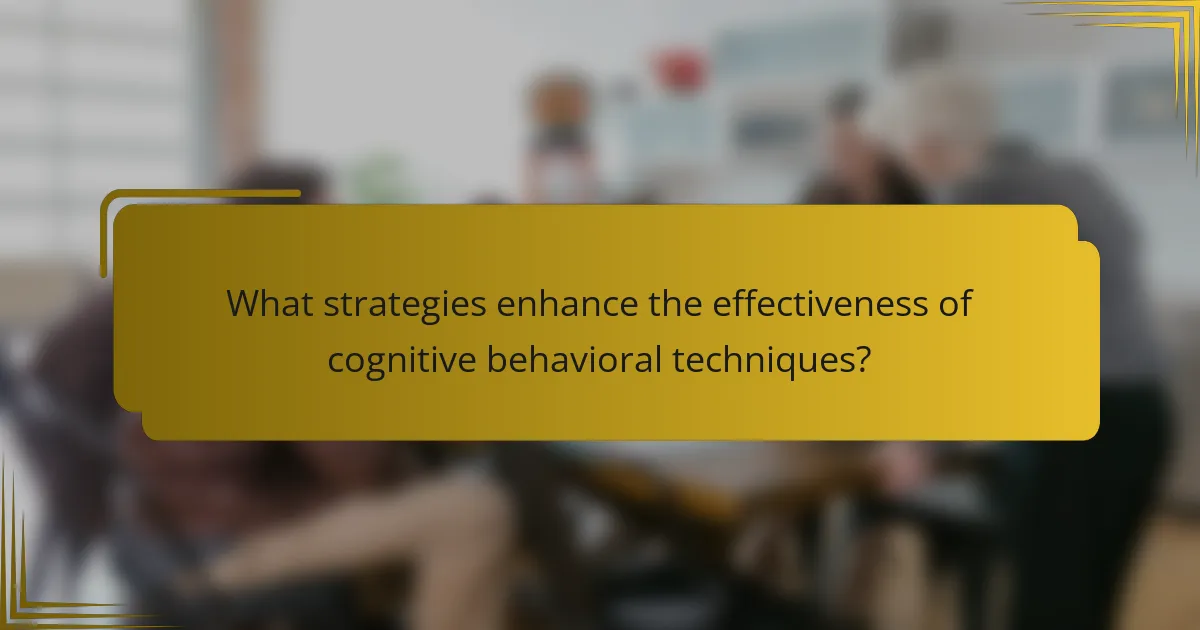 What strategies enhance the effectiveness of cognitive behavioral techniques?